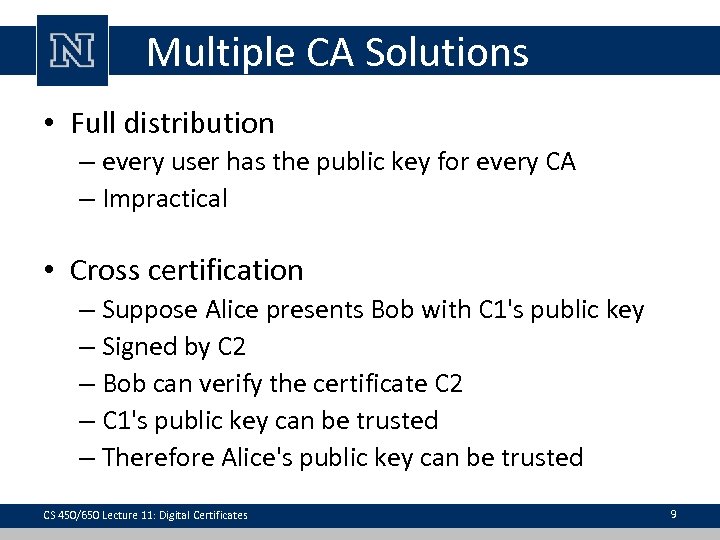 N

Multiple CA Solutions

• Full distribution
 – every user has the public key for every CA
 – Impractical

• Cross certification
 – Suppose Alice presents Bob with C1's public key
 – Signed by C2
 – Bob can verify the certificate C2
 – C1's public key can be trusted
 – Therefore Alice's public key can be trusted

CS 450/650 Lecture 11: Digital Certificates

9